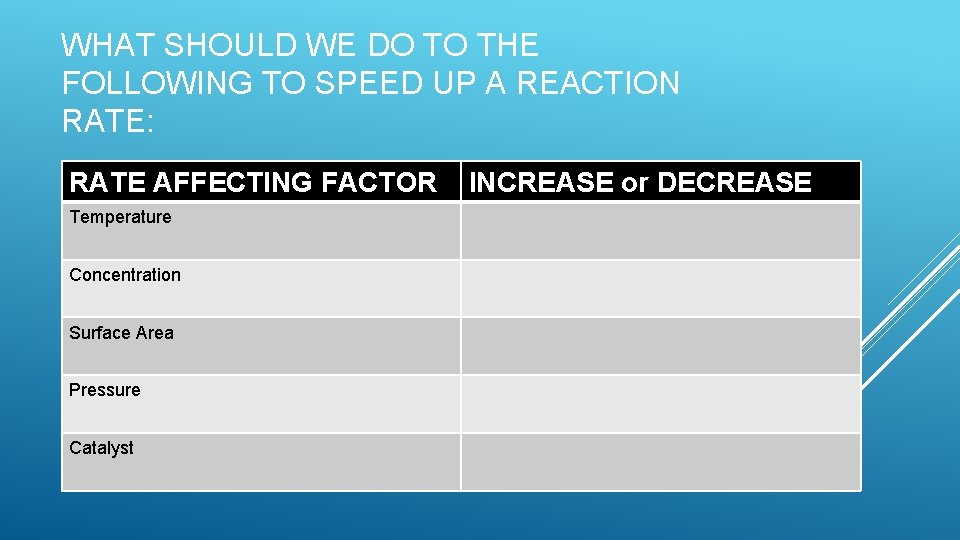 WHAT SHOULD WE DO TO THE FOLLOWING TO SPEED UP A REACTION RATE:

| RATE AFFECTING FACTOR | INCREASE or DECREASE |
|---|---|
| Temperature | |
| Concentration | |
| Surface Area | |
| Pressure | |
| Catalyst | |